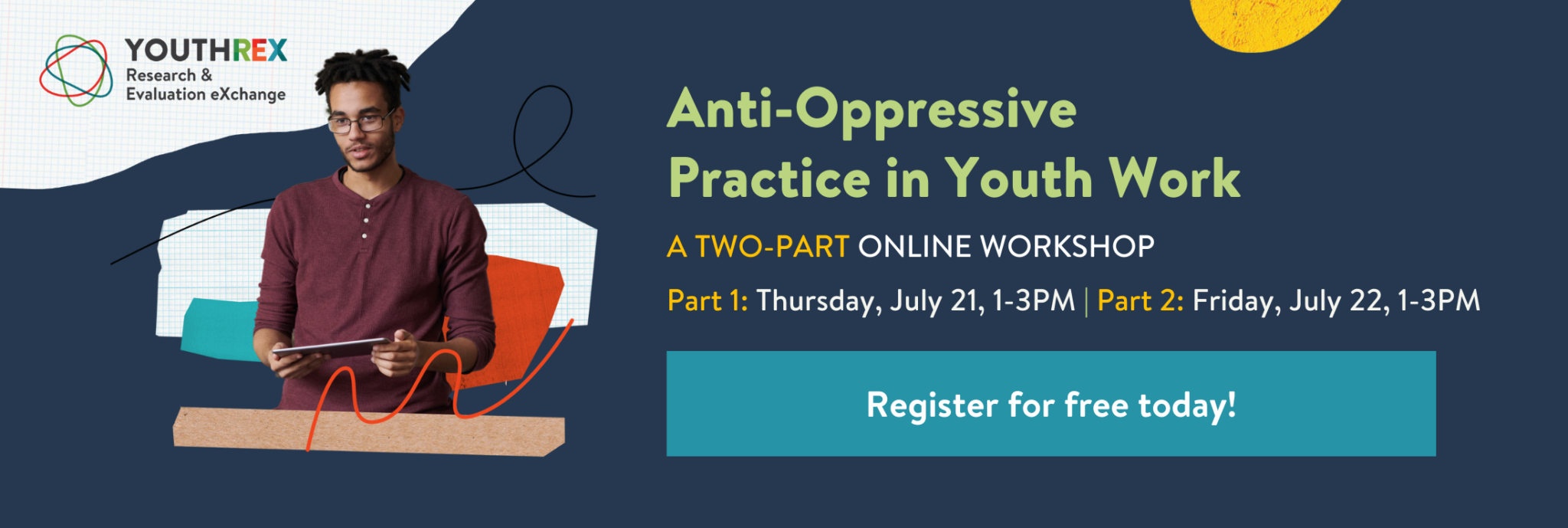 YOUTHREX
Research & Evaluation eXchange

Anti-Oppressive Practice in Youth Work

A TWO-PART ONLINE WORKSHOP

Part 1: Thursday, July 21, 1-3PM | Part 2: Friday, July 22, 1-3PM

Register for free today!